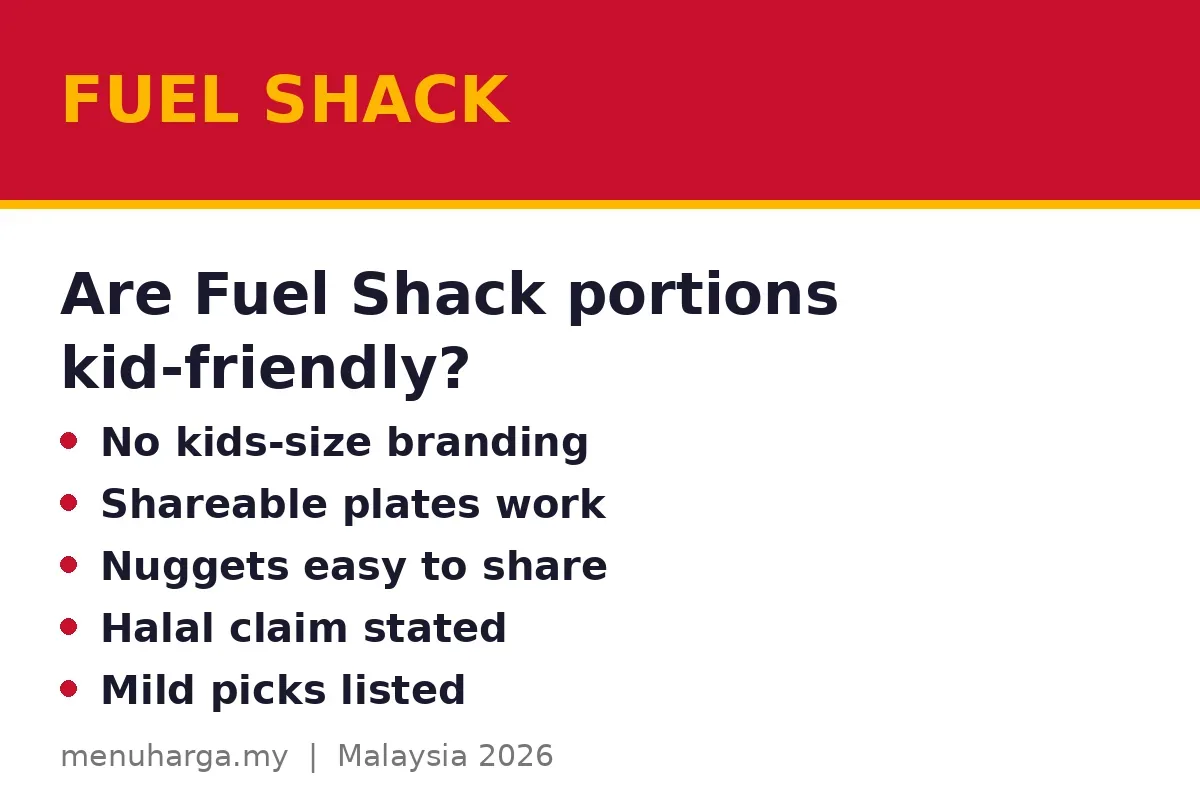 FUEL SHACK

Are Fuel Shack portions kid-friendly?

• No kids-size branding
• Shareable plates work
• Nuggets easy to share
• Halal claim stated
• Mild picks listed

menuharga.my | Malaysia 2026